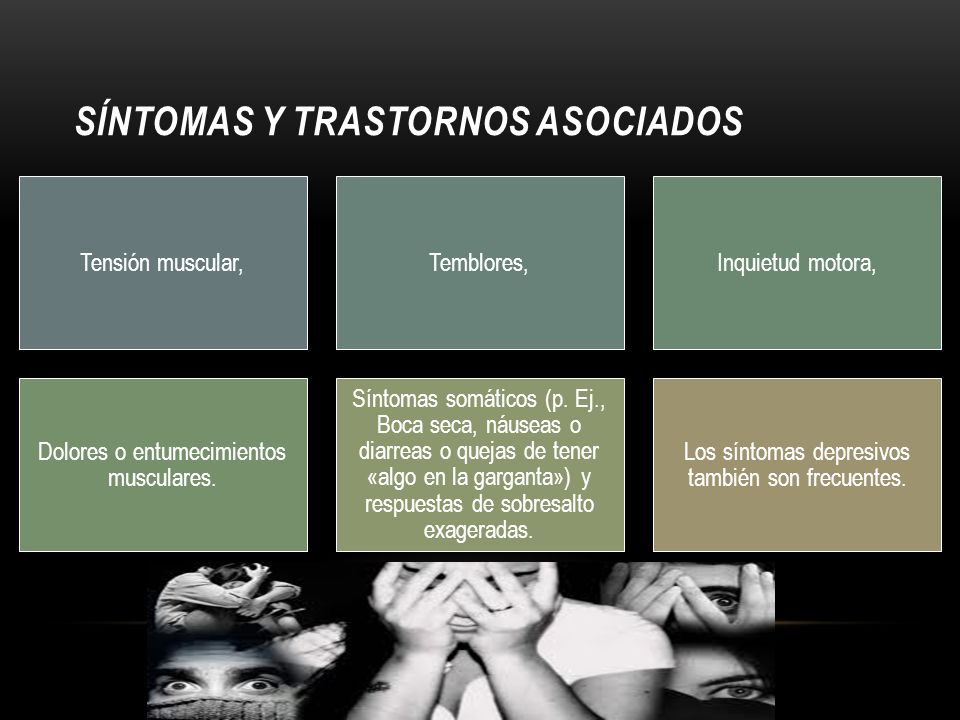 SÍNTOMAS Y TRASTORNOS ASOCIADOS

Tensión muscular,

Temblores,

Inquietud motora,

Dolores o entumecimientos musculares.

Síntomas somáticos (p. Ej., Boca seca, náuseas o diarreas o quejas de tener «algo en la garganta») y respuestas de sobresalto exageradas.

Los síntomas depresivos también son frecuentes.